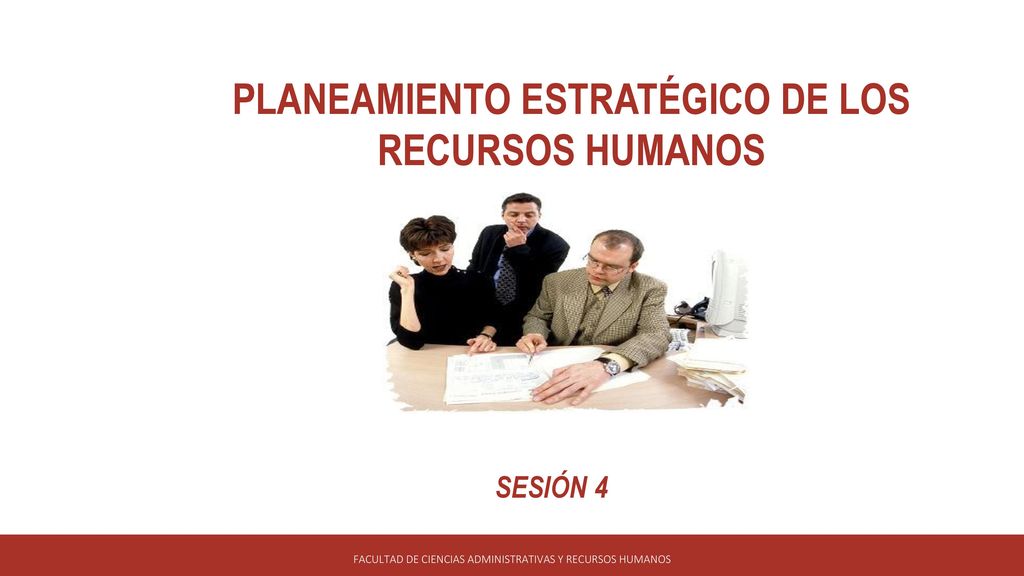 PLANEAMIENTO ESTRATÉGICO DE LOS RECURSOS HUMANOS

SESIÓN 4

FACULTAD DE CIENCIAS ADMINISTRATIVAS Y RECURSOS HUMANOS